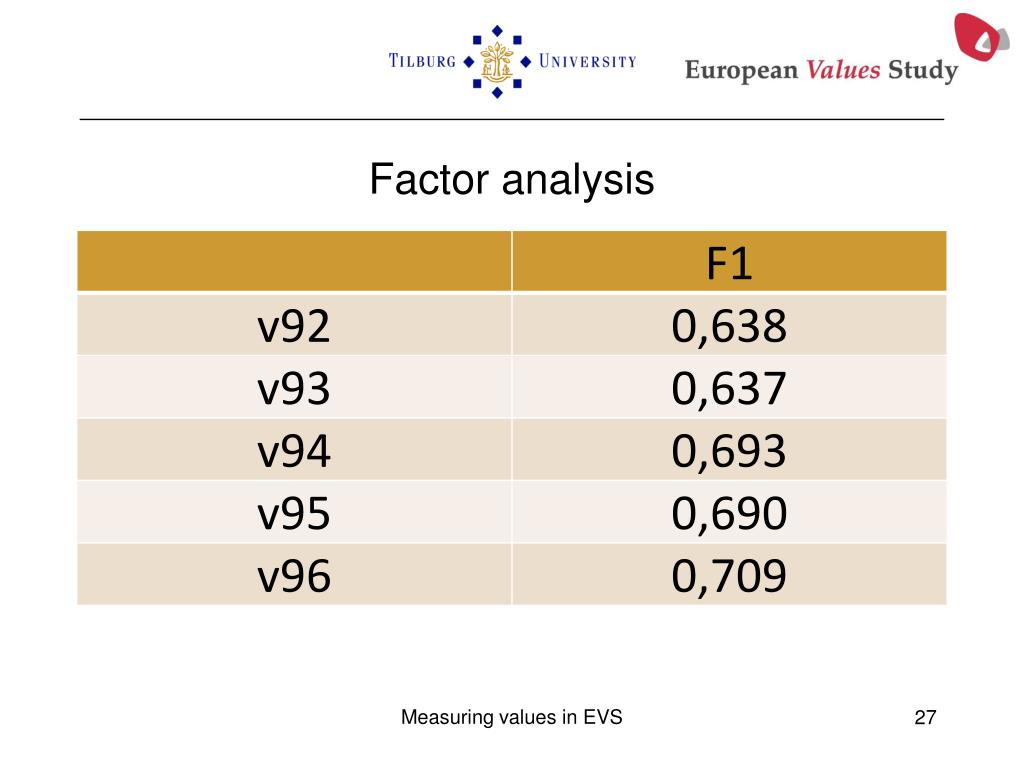 TILBURG UNIVERSITY

European Values Study

Factor analysis

| | F1 |
|---|---|
| v92 | 0,638 |
| v93 | 0,637 |
| v94 | 0,693 |
| v95 | 0,690 |
| v96 | 0,709 |

Measuring values in EVS

27